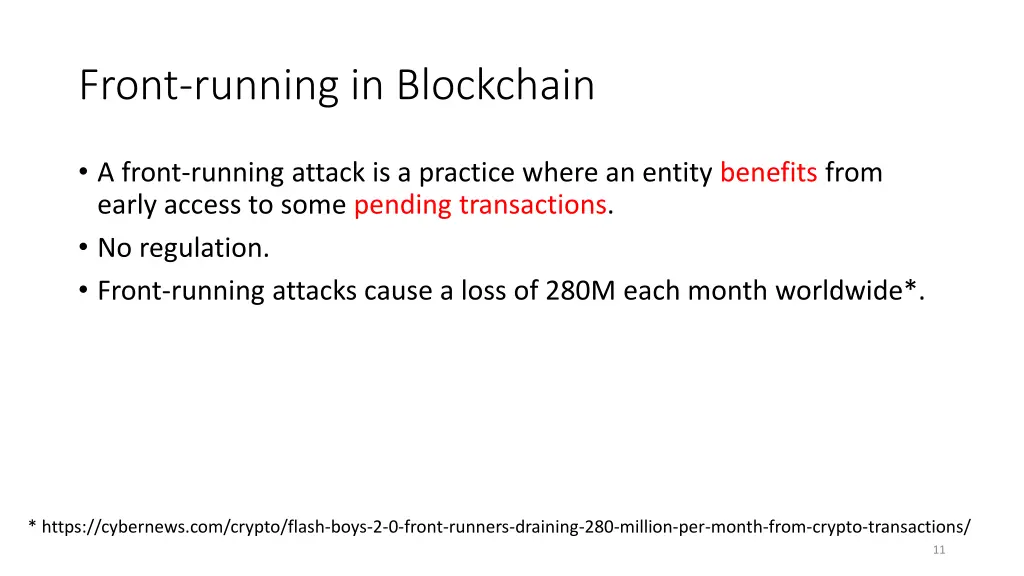 Front-running in Blockchain

• A front-running attack is a practice where an entity benefits from early access to some pending transactions.
• No regulation.
• Front-running attacks cause a loss of 280M each month worldwide*.

* https://cybernews.com/crypto/flash-boys-2-0-front-runners-draining-280-million-per-month-from-crypto-transactions/

11